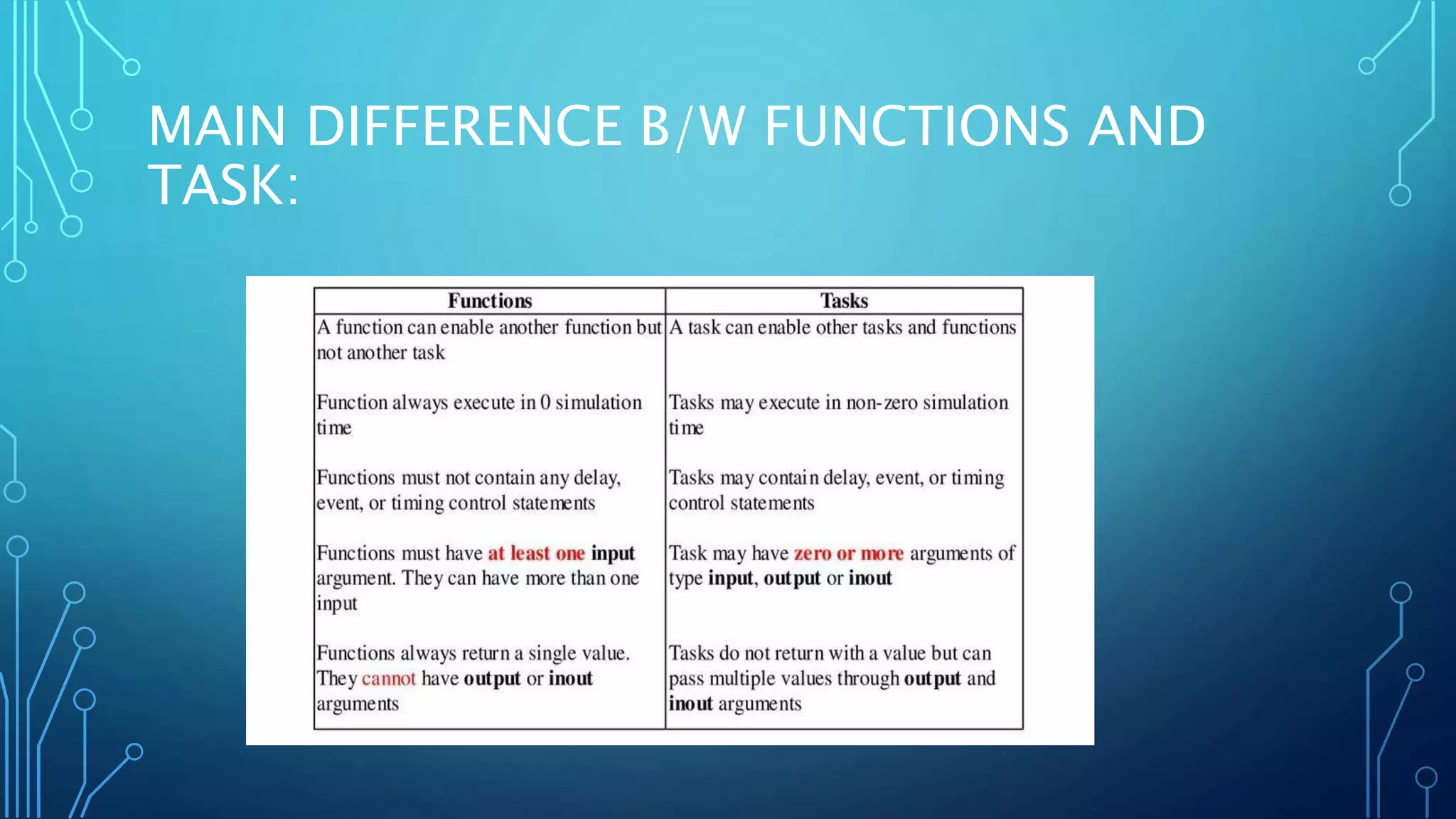 MAIN DIFFERENCE B/W FUNCTIONS AND TASK:

| Functions | Tasks |
|---|---|
| A function can enable another function but not another task | A task can enable other tasks and functions |
| Function always execute in 0 simulation time | Tasks may execute in non-zero simulation time |
| Functions must not contain any delay, event, or timing control statements | Tasks may contain delay, event, or timing control statements |
| Functions must have at least one input argument. They can have more than one input | Task may have zero or more arguments of type input, output or inout |
| Functions always return a single value. They cannot have output or inout arguments | Tasks do not return with a value but can pass multiple values through output and inout arguments |